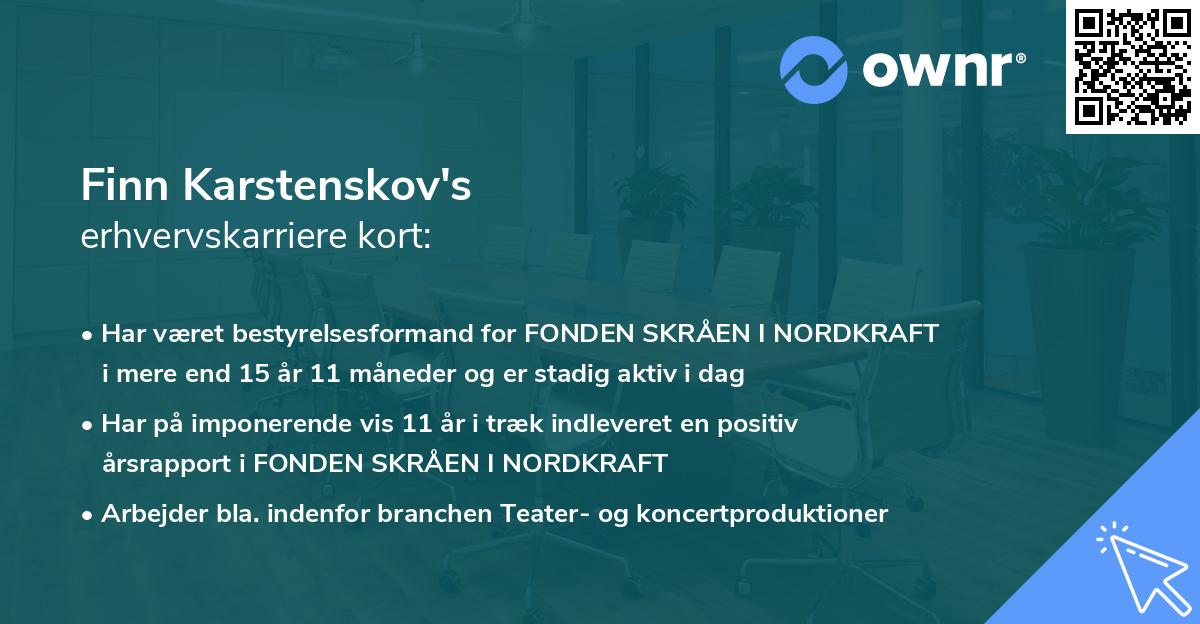 ownr®

Finn Karstenskov's
erhvervskarriere kort:

• Har været bestyrelsesformand for FONDEN SKRÅEN I NORDKRAFT i mere end 15 år 11 måneder og er stadig aktiv i dag

• Har på imponerende vis 11 år i træk indleveret en positiv årsrapport i FONDEN SKRÅEN I NORDKRAFT

• Arbejder bla. indenfor branchen Teater- og koncertproduktioner